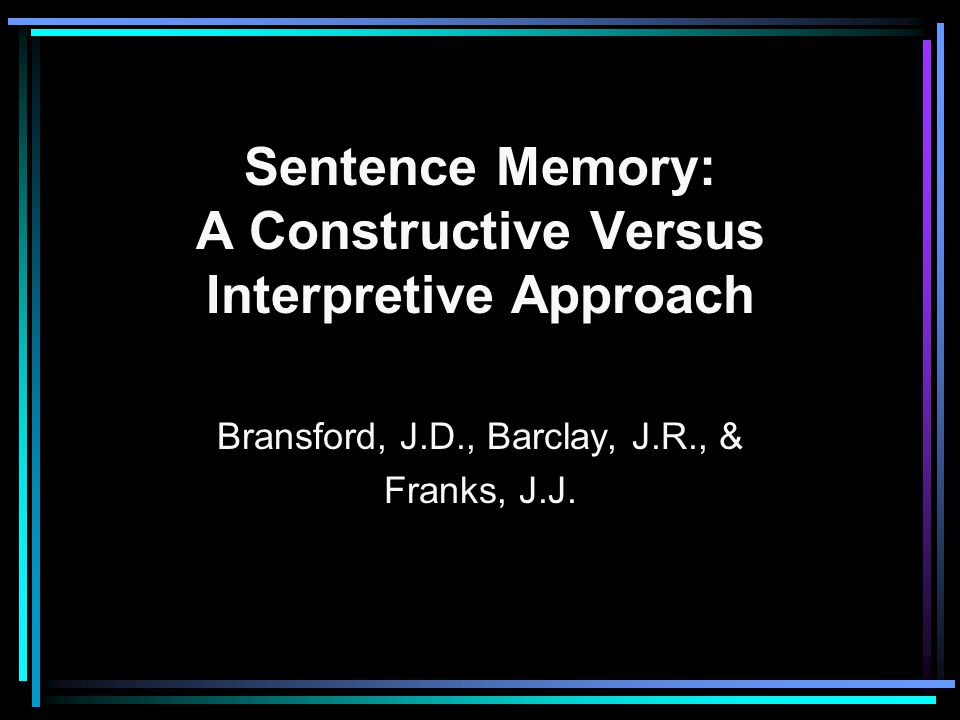 Sentence Memory:
A Constructive Versus Interpretive Approach

Bransford, J.D., Barclay, J.R., & Franks, J.J.